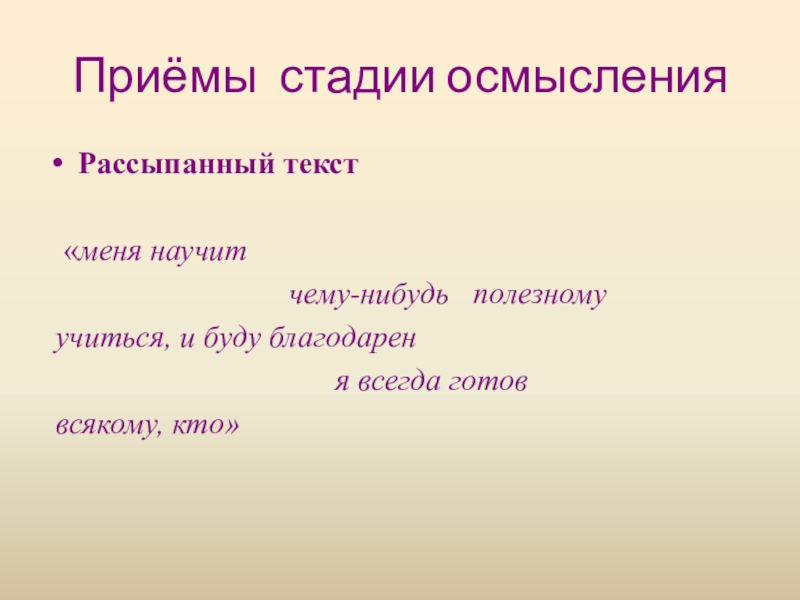 Приёмы стадии осмысления

• Рассыпанный текст

«меня научит

чему-нибудь полезному

учиться, и буду благодарен

я всегда готов

всякому, кто»